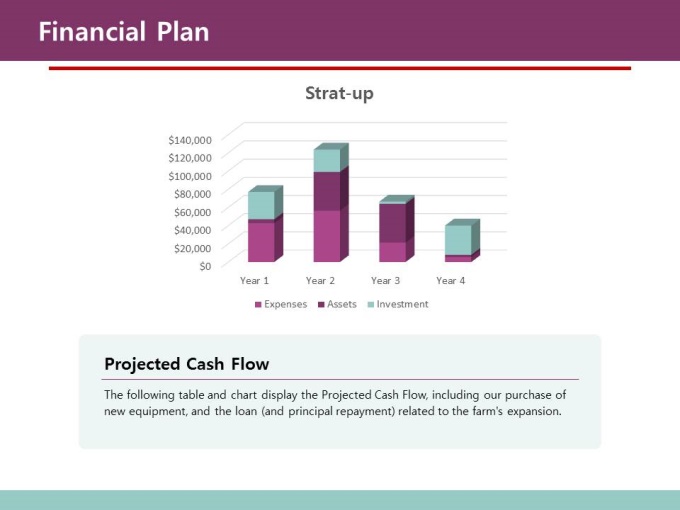 Financial Plan

Strat-up

$140,000
$120,000
$100,000
$80,000
$60,000
$40,000
$20,000
$0

Year 1 Year 2 Year 3 Year 4

Expenses Assets Investment

Projected Cash Flow

The following table and chart display the Projected Cash Flow, including our purchase of new equipment, and the loan (and principal repayment) related to the farm's expansion.